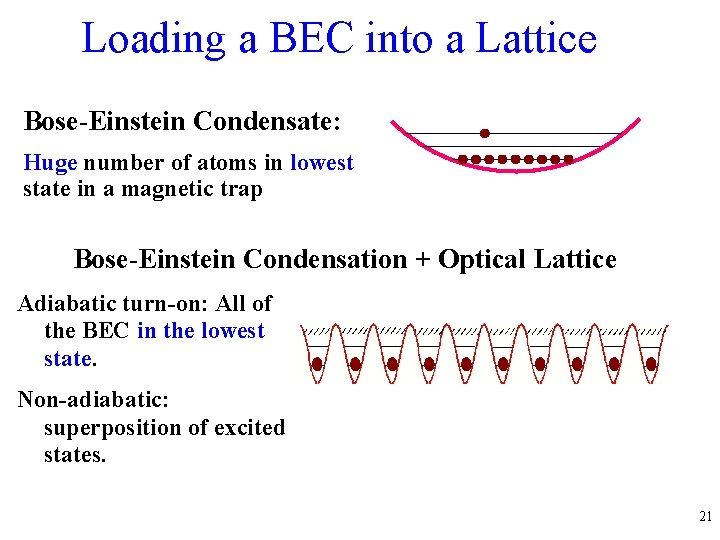 Loading a BEC into a Lattice

Bose-Einstein Condensate:

Huge number of atoms in lowest state in a magnetic trap

Bose-Einstein Condensation + Optical Lattice

Adiabatic turn-on: All of the BEC in the lowest state.

Non-adiabatic: superposition of excited states.

21